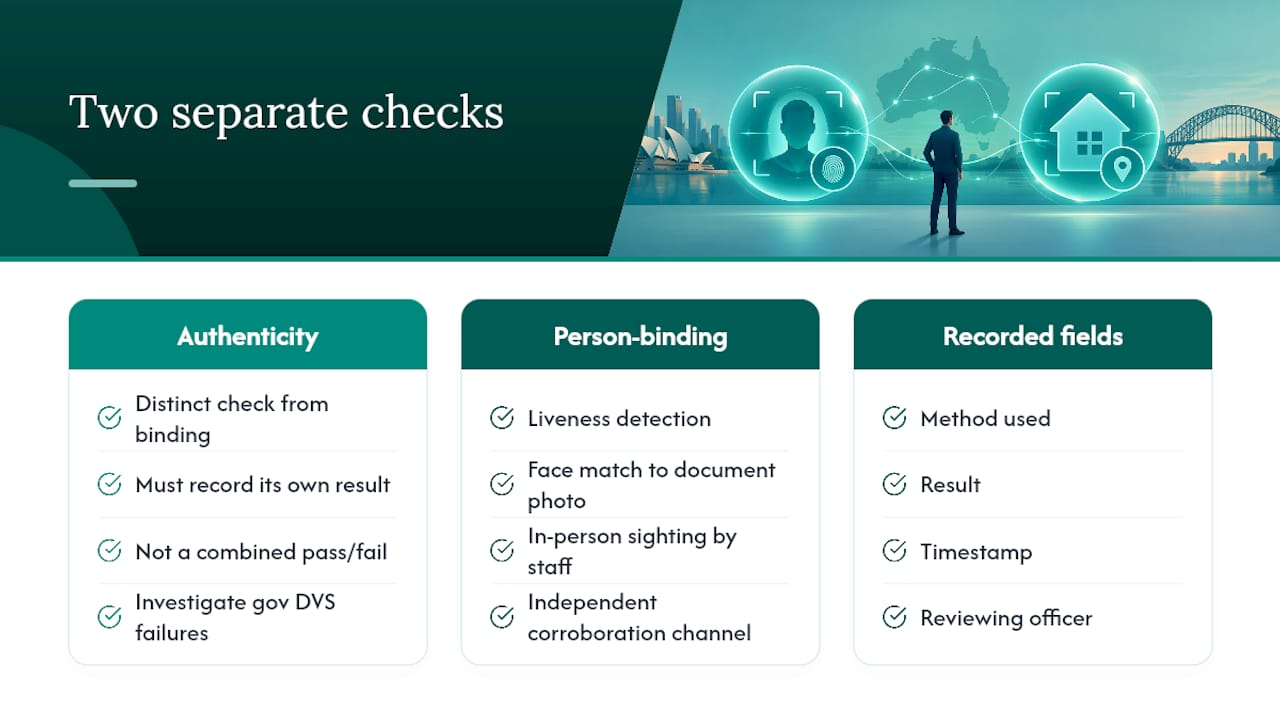 Two separate checks

Authenticity

Distinct check from binding

Must record its own result

Not a combined pass/fail

Investigate gov DVS failures

Person-binding

Liveness detection

Face match to document photo

In-person sighting by staff

Independent corroboration channel

Recorded fields

Method used

Result

Timestamp

Reviewing officer